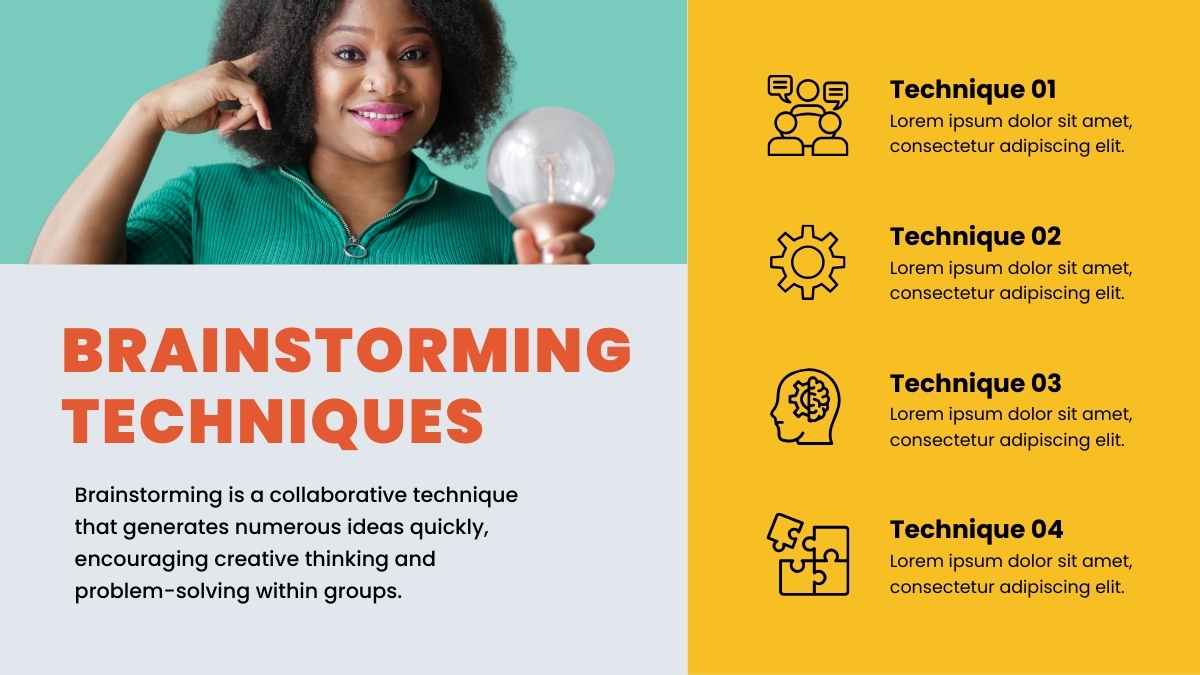 BRAINSTORMING TECHNIQUES

Brainstorming is a collaborative technique that generates numerous ideas quickly, encouraging creative thinking and problem-solving within groups.

Technique 01
Lorem ipsum dolor sit amet, consectetur adipiscing elit.

Technique 02
Lorem ipsum dolor sit amet, consectetur adipiscing elit.

Technique 03
Lorem ipsum dolor sit amet, consectetur adipiscing elit.

Technique 04
Lorem ipsum dolor sit amet, consectetur adipiscing elit.